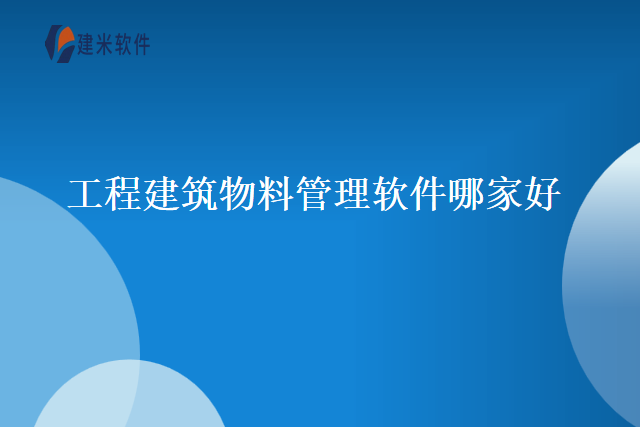 建米软件

工程建筑物料管理软件哪家好